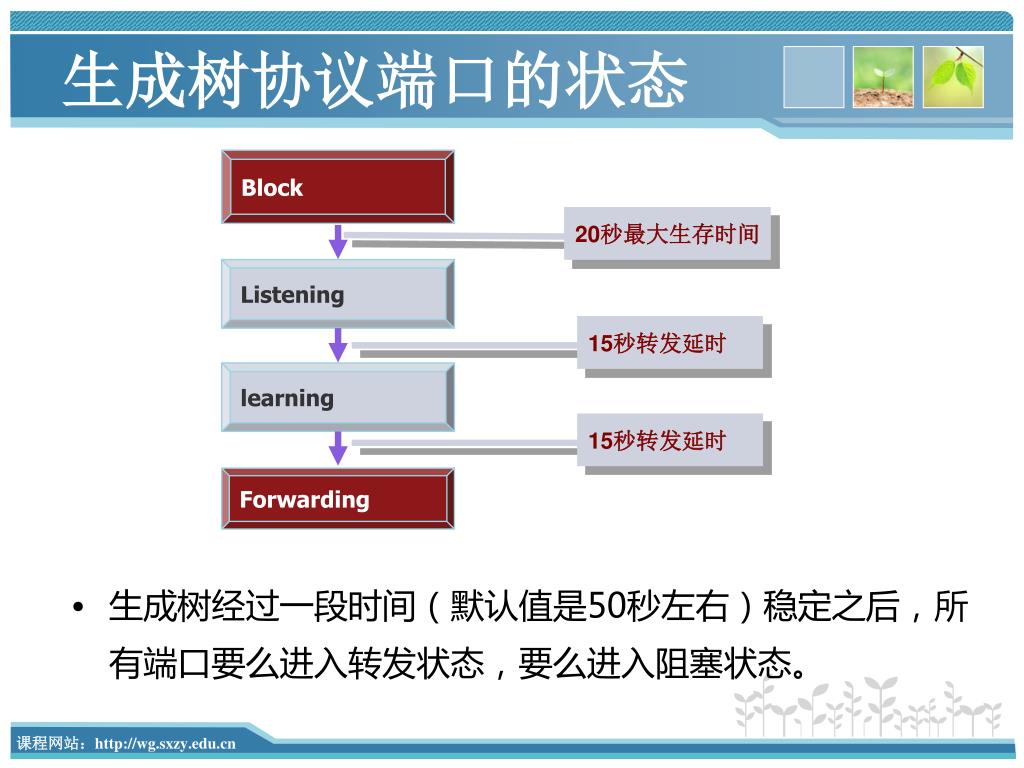 生成树协议端口的状态

Block

20秒最大生存时间

Listening

15秒转发延时

learning

15秒转发延时

Forwarding

• 生成树经过一段时间（默认值是50秒左右）稳定之后，所有端口要么进入转发状态，要么进入阻塞状态。

课程网站：http://wg.sxzy.edu.cn